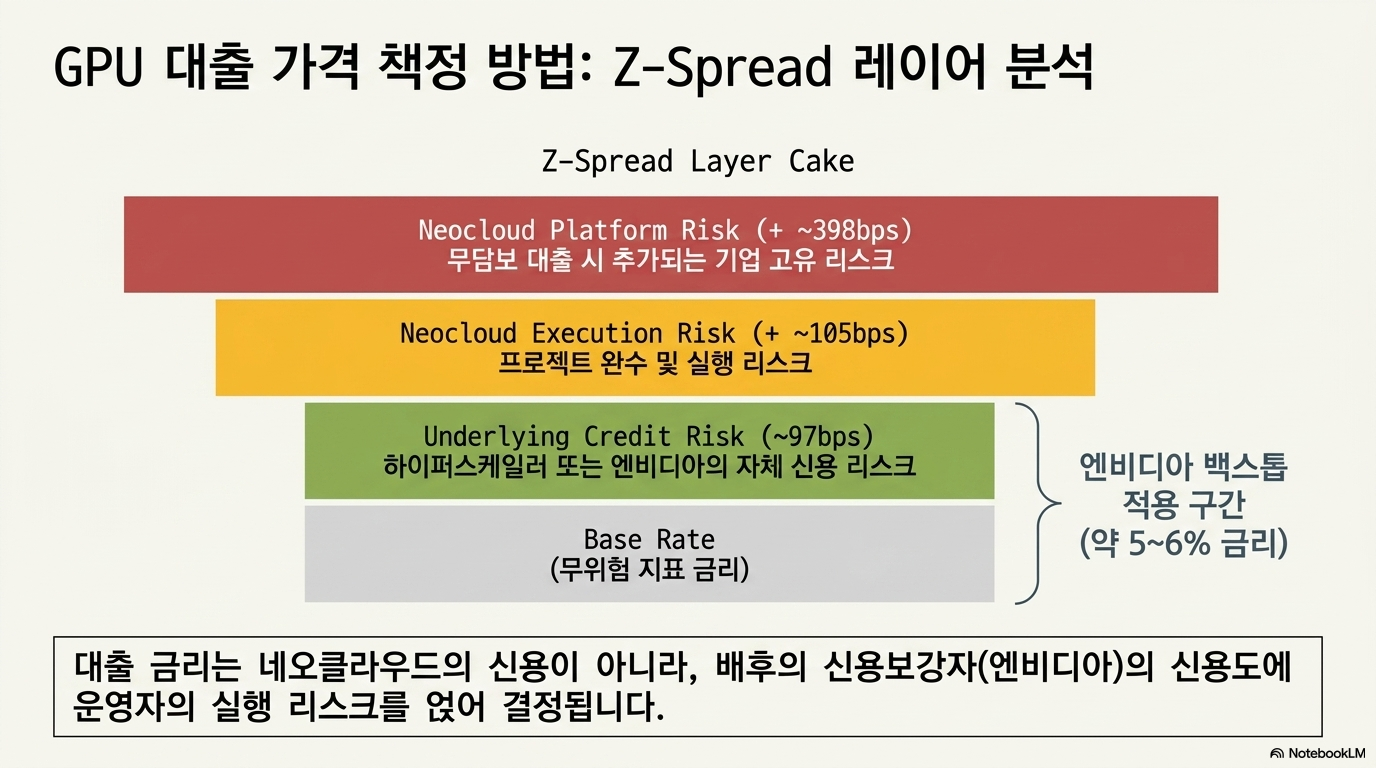 GPU 대출 가격 책정 방법: Z-Spread 레이어 분석

Z-Spread Layer Cake

Neocloud Platform Risk (+ ~398bps)
무담보 대출 시 추가되는 기업 고유 리스크

Neocloud Execution Risk (+ ~105bps)
프로젝트 완수 및 실행 리스크

Underlying Credit Risk (~97bps)
하이퍼스케일러 또는 엔비디아의 자체 신용 리스크

Base Rate
(무위험 지표 금리)

엔비디아 백스톱
적용 구간
(약 5~6% 금리)

대출 금리는 네오클라우드의 신용이 아니라, 배후의 신용보강자(엔비디아)의 신용도에 운영자의 실행 리스크를 얹어 결정됩니다.

NotebookLM